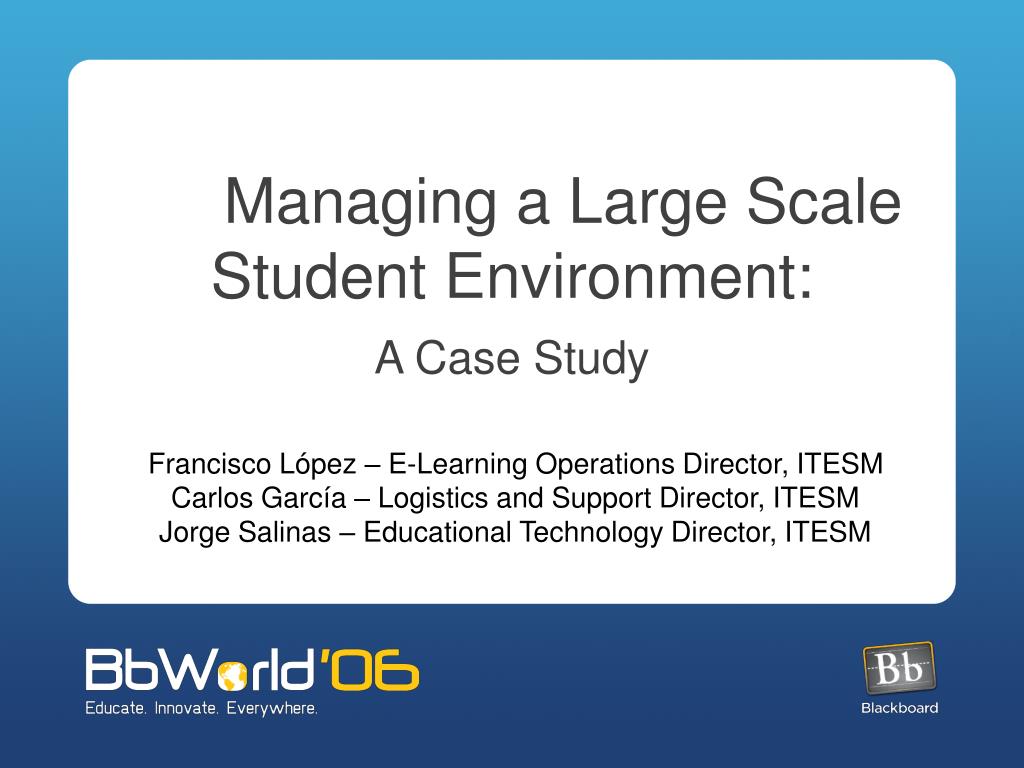 Managing a Large Scale Student Environment:

A Case Study

Francisco López – E-Learning Operations Director, ITESM
Carlos García – Logistics and Support Director, ITESM
Jorge Salinas – Educational Technology Director, ITESM

BbWorld'06
Educate. Innovate. Everywhere.

Bb
Blackboard